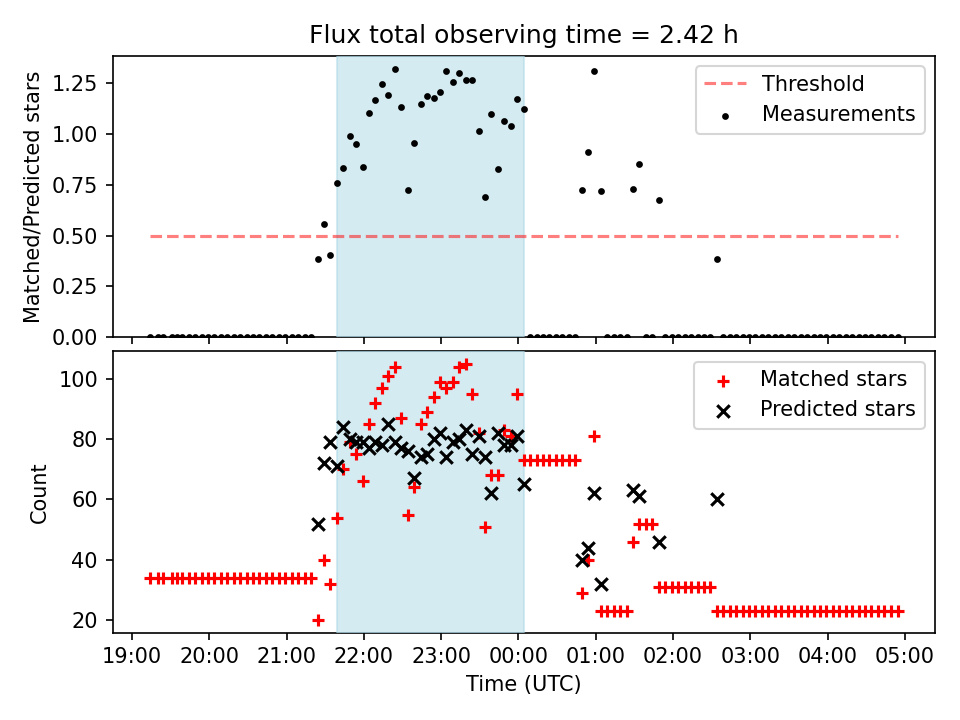 Flux total observing time = 2.42 h

Matched/Predicted stars

1.25
1.00
0.75
0.50
0.25
0.00

Threshold
Measurements

Count

100
80
60
40
20

Matched stars
Predicted stars

19:00 20:00 21:00 22:00 23:00 00:00 01:00 02:00 03:00 04:00 05:00

Time (UTC)